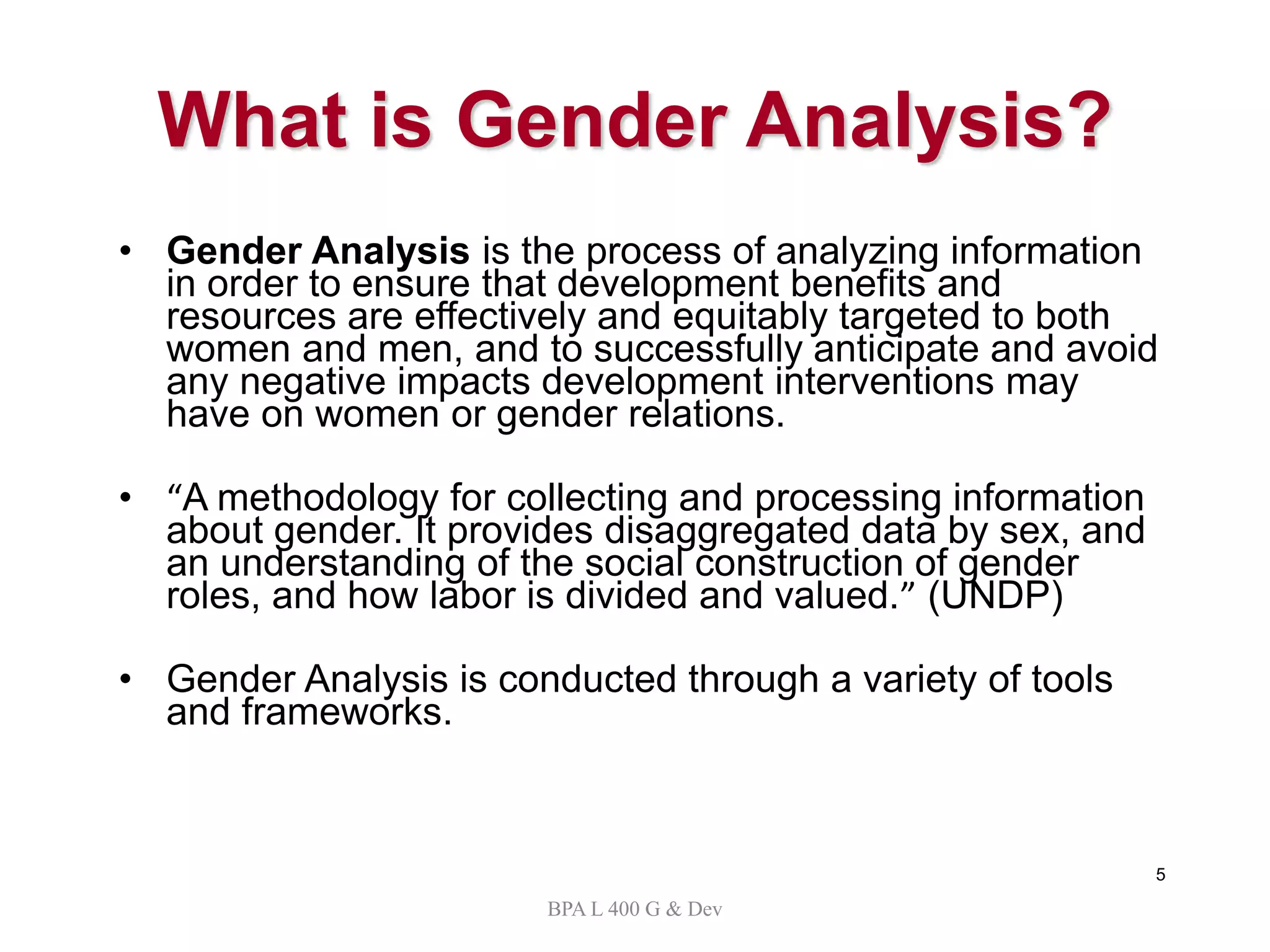 What is Gender Analysis?

• Gender Analysis is the process of analyzing information in order to ensure that development benefits and resources are effectively and equitably targeted to both women and men, and to successfully anticipate and avoid any negative impacts development interventions may have on women or gender relations.

• “A methodology for collecting and processing information about gender. It provides disaggregated data by sex, and an understanding of the social construction of gender roles, and how labor is divided and valued.” (UNDP)

• Gender Analysis is conducted through a variety of tools and frameworks.

5

BPA L 400 G & Dev